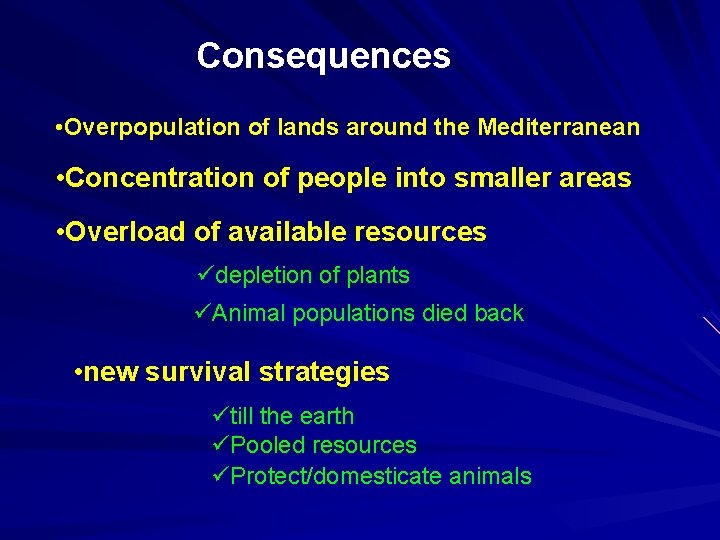 Consequences

•Overpopulation of lands around the Mediterranean

•Concentration of people into smaller areas

•Overload of available resources

✓depletion of plants

✓Animal populations died back

•new survival strategies

✓till the earth
✓Pooled resources
✓Protect/domesticate animals